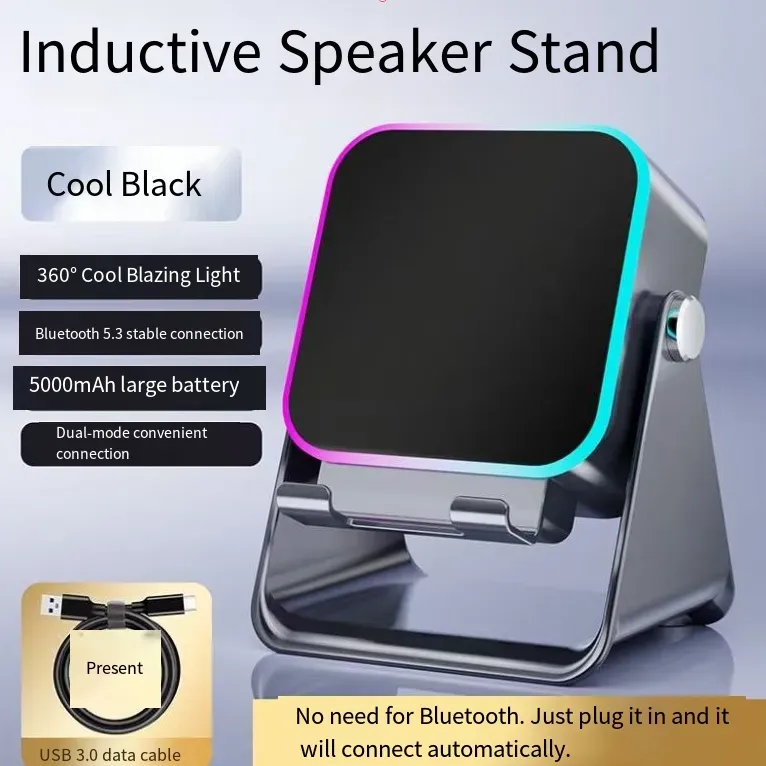 Inductive Speaker Stand

Cool Black

360° Cool Blazing Light

Bluetooth 5.3 stable connection

5000mAh large battery

Dual-mode convenient connection

Present

USB 3.0 data cable

No need for Bluetooth. Just plug it in and it will connect automatically.